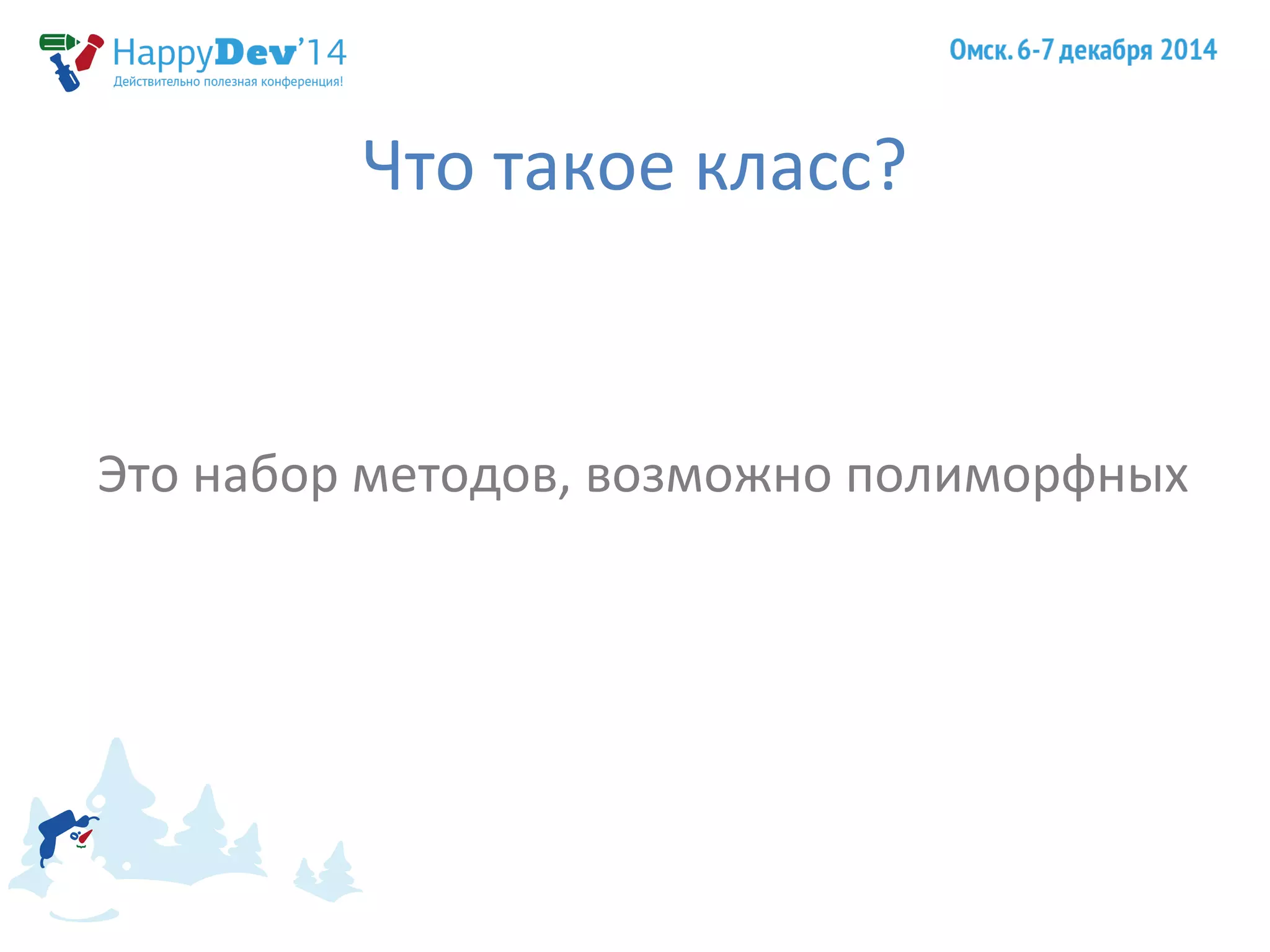 HappyDev'14
Действительно полезная конференция!

Омск. 6-7 декабря 2014

Что такое класс?

Это набор методов, возможно полиморфных